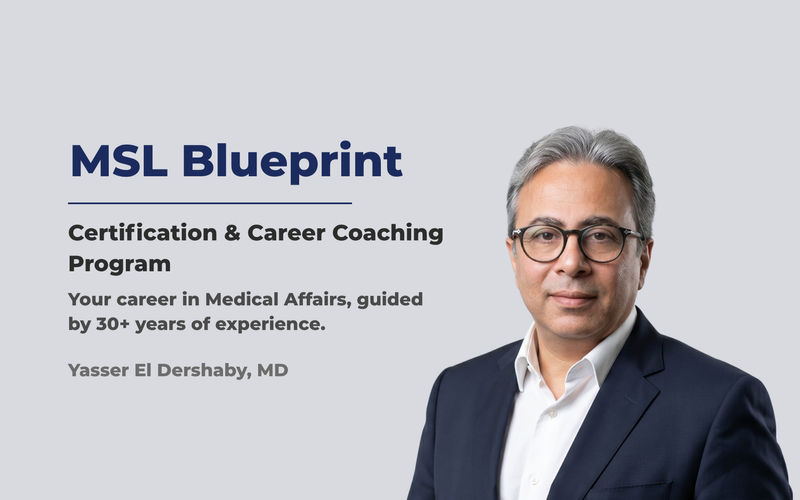 MSL Blueprint

Certification & Career Coaching Program

Your career in Medical Affairs, guided by 30+ years of experience.

Yasser El Dershaby, MD